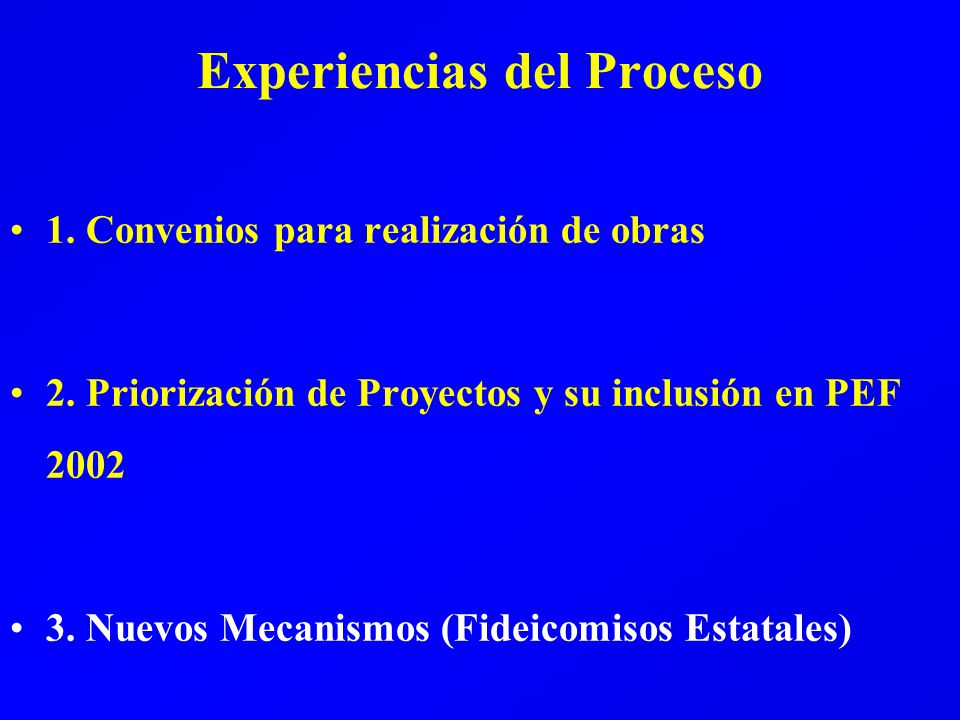 Experiencias del Proceso

• 1. Convenios para realización de obras

• 2. Priorización de Proyectos y su inclusión en PEF 2002

• 3. Nuevos Mecanismos (Fideicomisos Estatales)